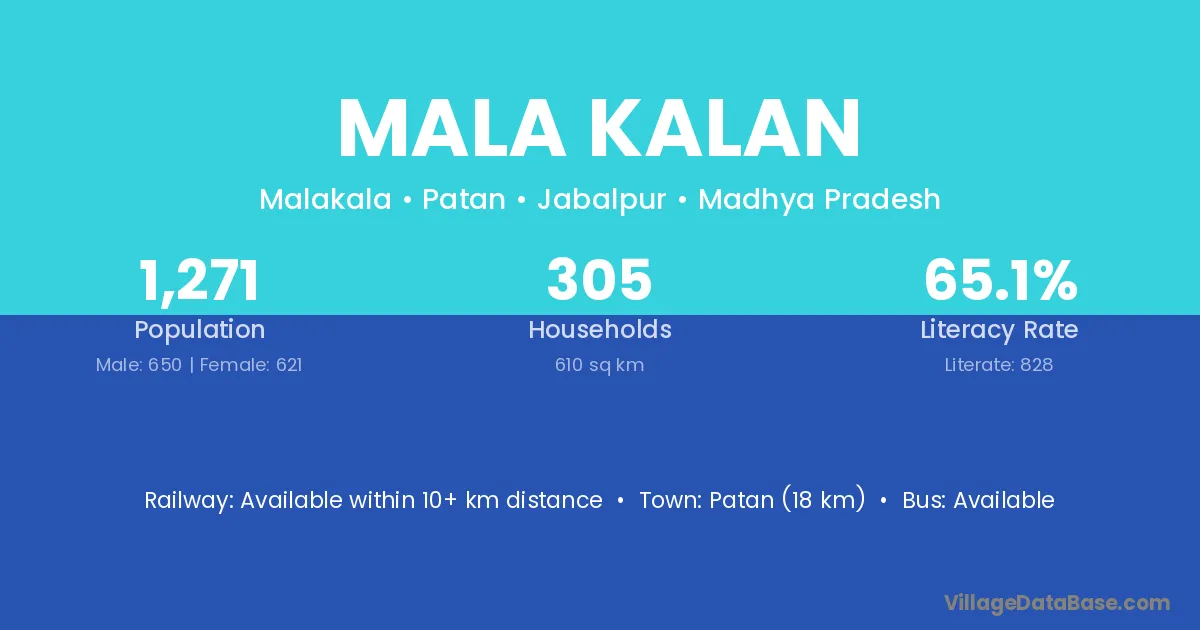 MALA KALAN

Malakala • Patan • Jabalpur • Madhya Pradesh

1,271
Population
Male: 650 | Female: 621

305
Households
610 sq km

65.1%
Literacy Rate
Literate: 828

Railway: Available within 10+ km distance • Town: Patan (18 km) • Bus: Available

VillageDataBase.com